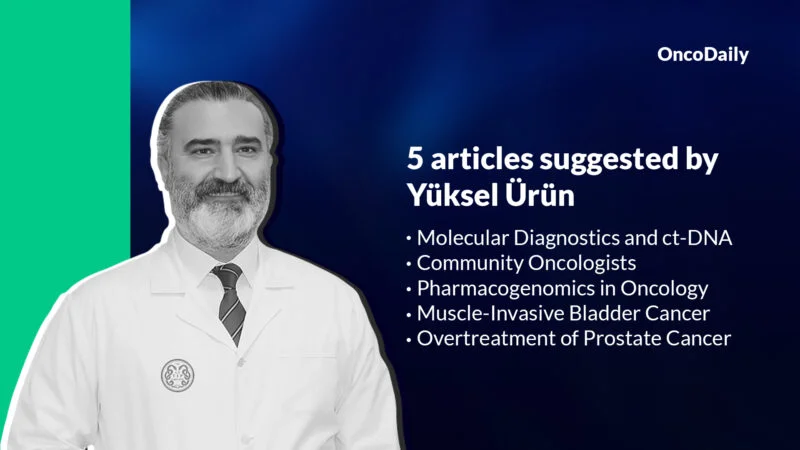 OncoDaily

5 articles suggested by Yüksel Ürün

• Molecular Diagnostics and ct-DNA
• Community Oncologists
• Pharmacogenomics in Oncology
• Muscle-Invasive Bladder Cancer
• Overtreatment of Prostate Cancer